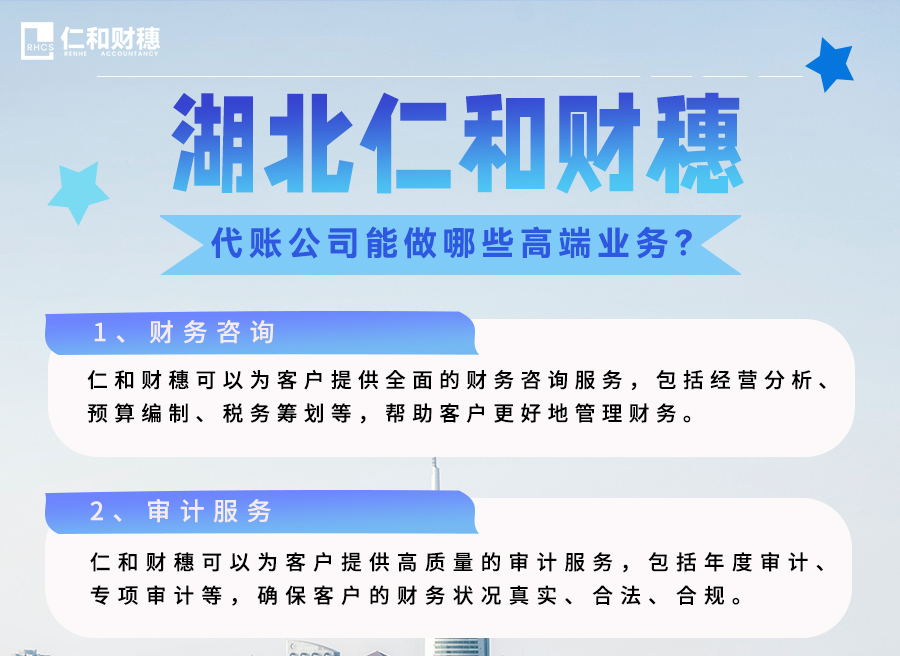 RHCS 仁和财穗
RENHE ACCOUNTANCY

湖北仁和财穗

代账公司能做哪些高端业务？

1、财务咨询

仁和财穗可以为客户提供全面的财务咨询服务，包括经营分析、预算编制、税务筹划等，帮助客户更好地管理财务。

2、审计服务

仁和财穗可以为客户提供高质量的审计服务，包括年度审计、专项审计等，确保客户的财务状况真实、合法、合规。